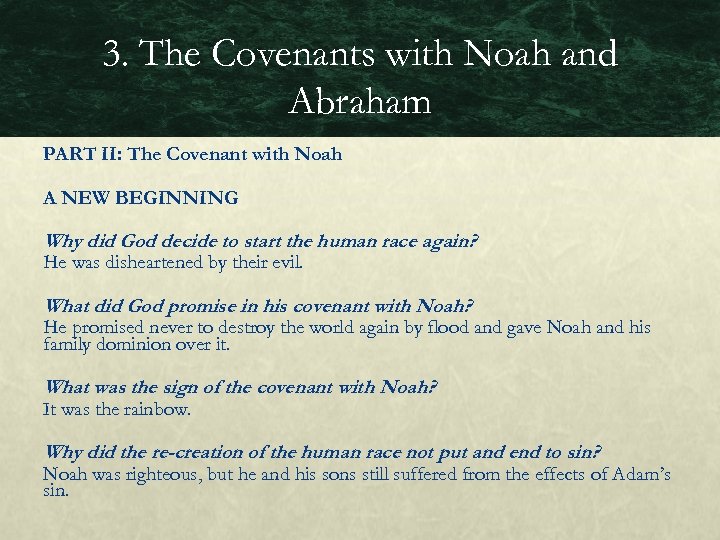 3. The Covenants with Noah and Abraham

PART II: The Covenant with Noah

A NEW BEGINNING

Why did God decide to start the human race again?
He was disheartened by their evil.

What did God promise in his covenant with Noah?
He promised never to destroy the world again by flood and gave Noah and his family dominion over it.

What was the sign of the covenant with Noah?
It was the rainbow.

Why did the re-creation of the human race not put and end to sin?
Noah was righteous, but he and his sons still suffered from the effects of Adam's sin.